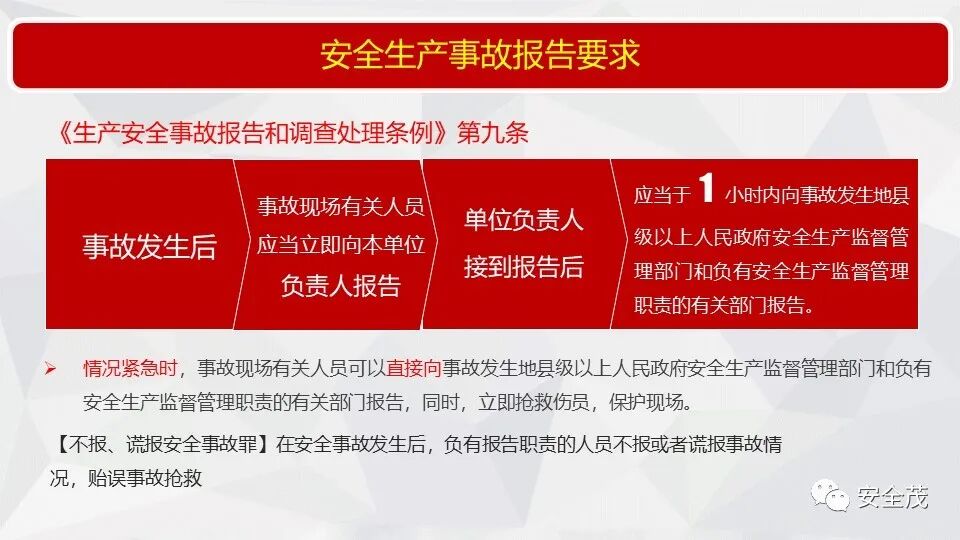 安全生产事故报告要求

《生产安全事故报告和调查处理条例》第九条

事故发生后

事故现场有关人员应当立即向本单位负责人报告

单位负责人接到报告后

应当于 1 小时内向事故发生地县级以上人民政府安全生产监督管理部门和负有安全生产监督管理职责的有关部门报告。

➢ 情况紧急时，事故现场有关人员可以直接向事故发生地县级以上人民政府安全生产监督管理部门和负有安全生产监督管理职责的有关部门报告，同时，立即抢救伤员，保护现场。

【不报、谎报安全事故罪】在安全事故发生后，负有报告职责的人员不报或者谎报事故情况，贻误事故抢救

安全茂